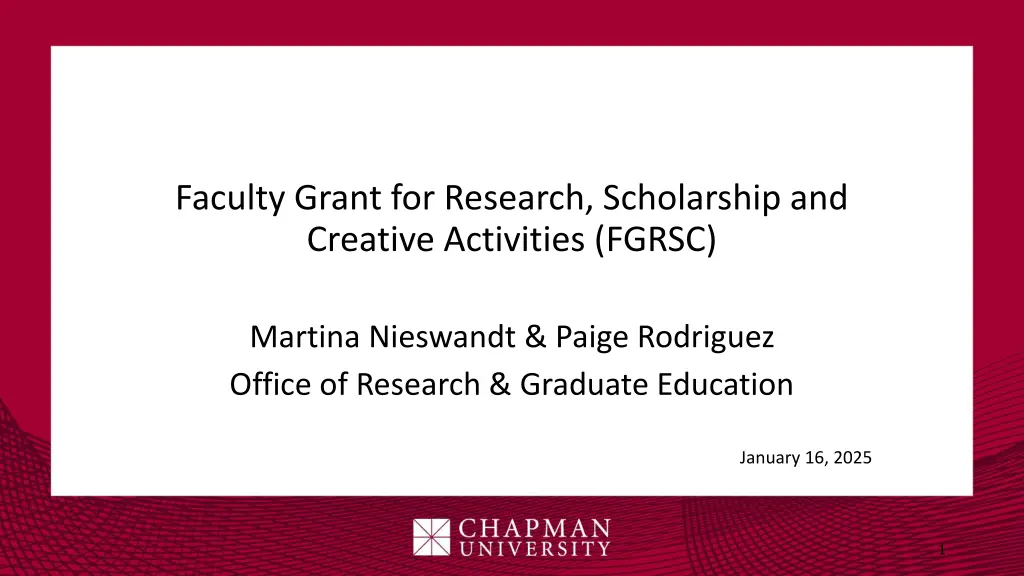 Faculty Grant for Research, Scholarship and Creative Activities (FGRSC)

Martina Nieswandt & Paige Rodriguez
Office of Research & Graduate Education

January 16, 2025

CHAPMAN UNIVERSITY

1